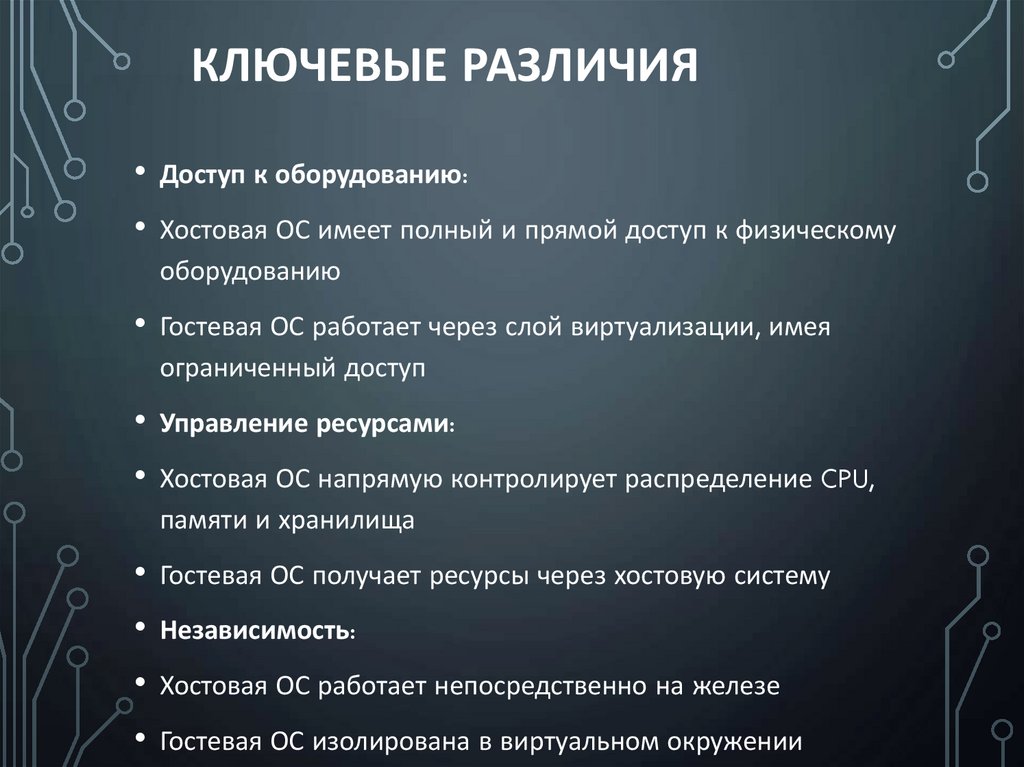 КЛЮЧЕВЫЕ РАЗЛИЧИЯ

• Доступ к оборудованию:

• Хостовая ОС имеет полный и прямой доступ к физическому оборудованию

• Гостевая ОС работает через слой виртуализации, имея ограниченный доступ

• Управление ресурсами:

• Хостовая ОС напрямую контролирует распределение CPU, памяти и хранилища

• Гостевая ОС получает ресурсы через хостовую систему

• Независимость:

• Хостовая ОС работает непосредственно на железе

• Гостевая ОС изолирована в виртуальном окружении